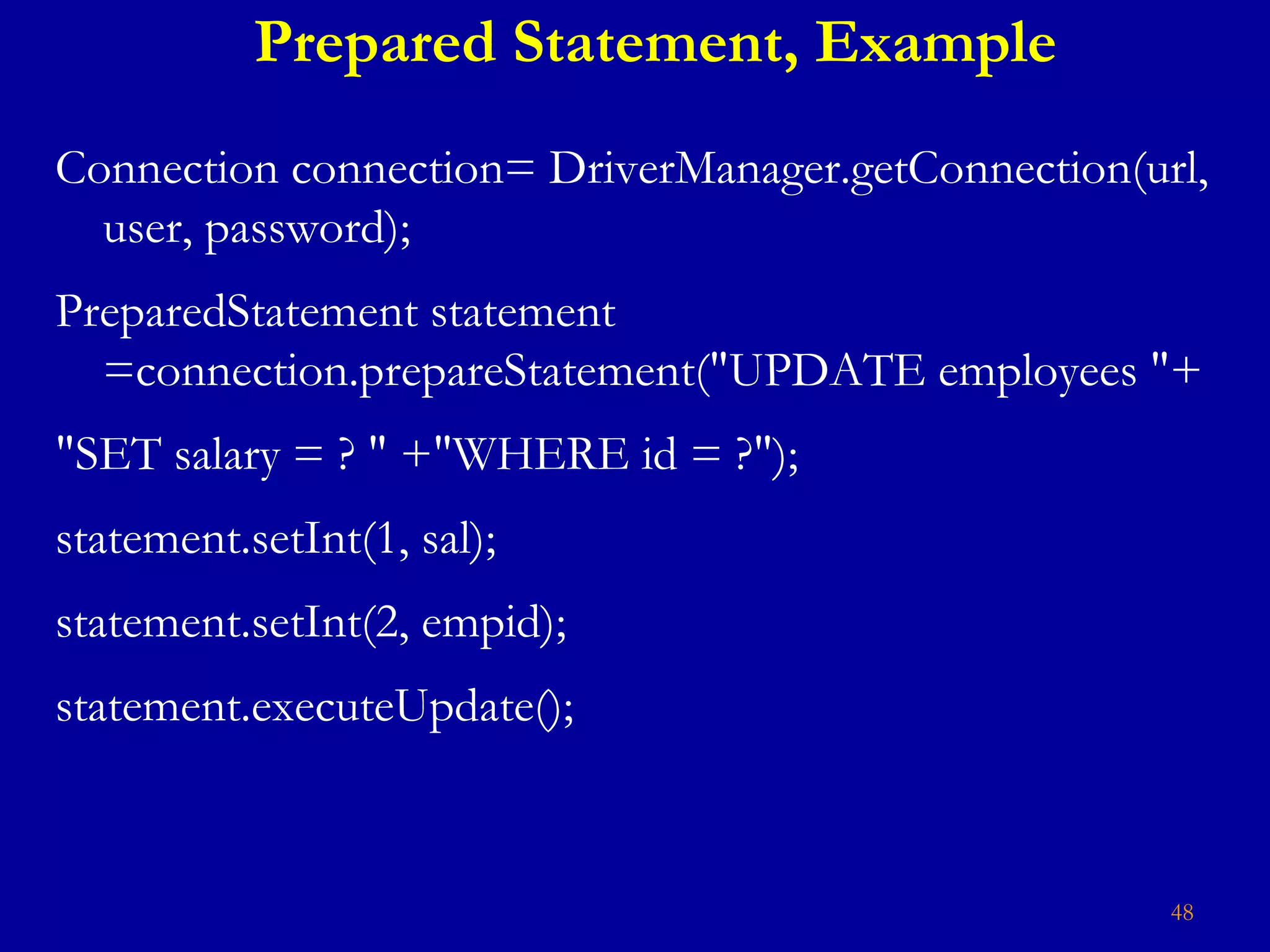 Prepared Statement, Example

Connection connection= DriverManager.getConnection(url, user, password);

PreparedStatement statement =connection.prepareStatement("UPDATE employees "+

"SET salary = ? " +"WHERE id = ?");

statement.setInt(1, sal);

statement.setInt(2, empid);

statement.executeUpdate();

48